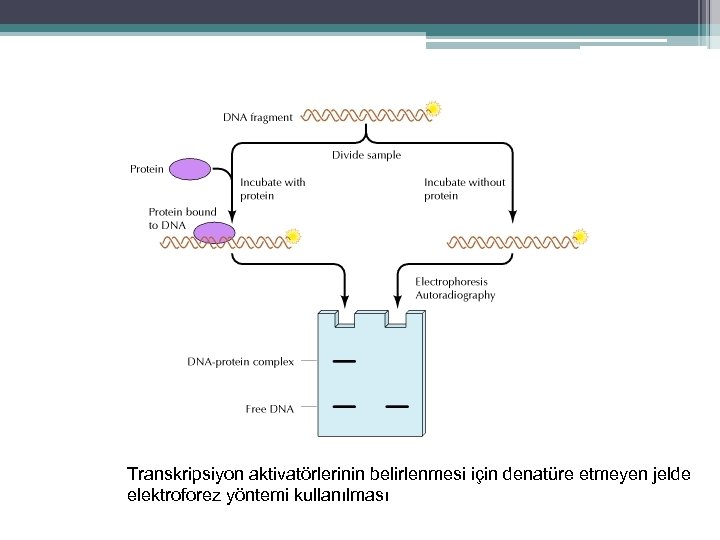 DNA fragment

Divide sample

Protein

Incubate with protein

Incubate without protein

Protein bound to DNA

Electrophoresis
Autoradiography

DNA-protein complex

Free DNA

Transkripsiyon aktivatörlerinin belirlenmesi için denatüre etmeyen jelde elektroforez yöntemi kullanılması